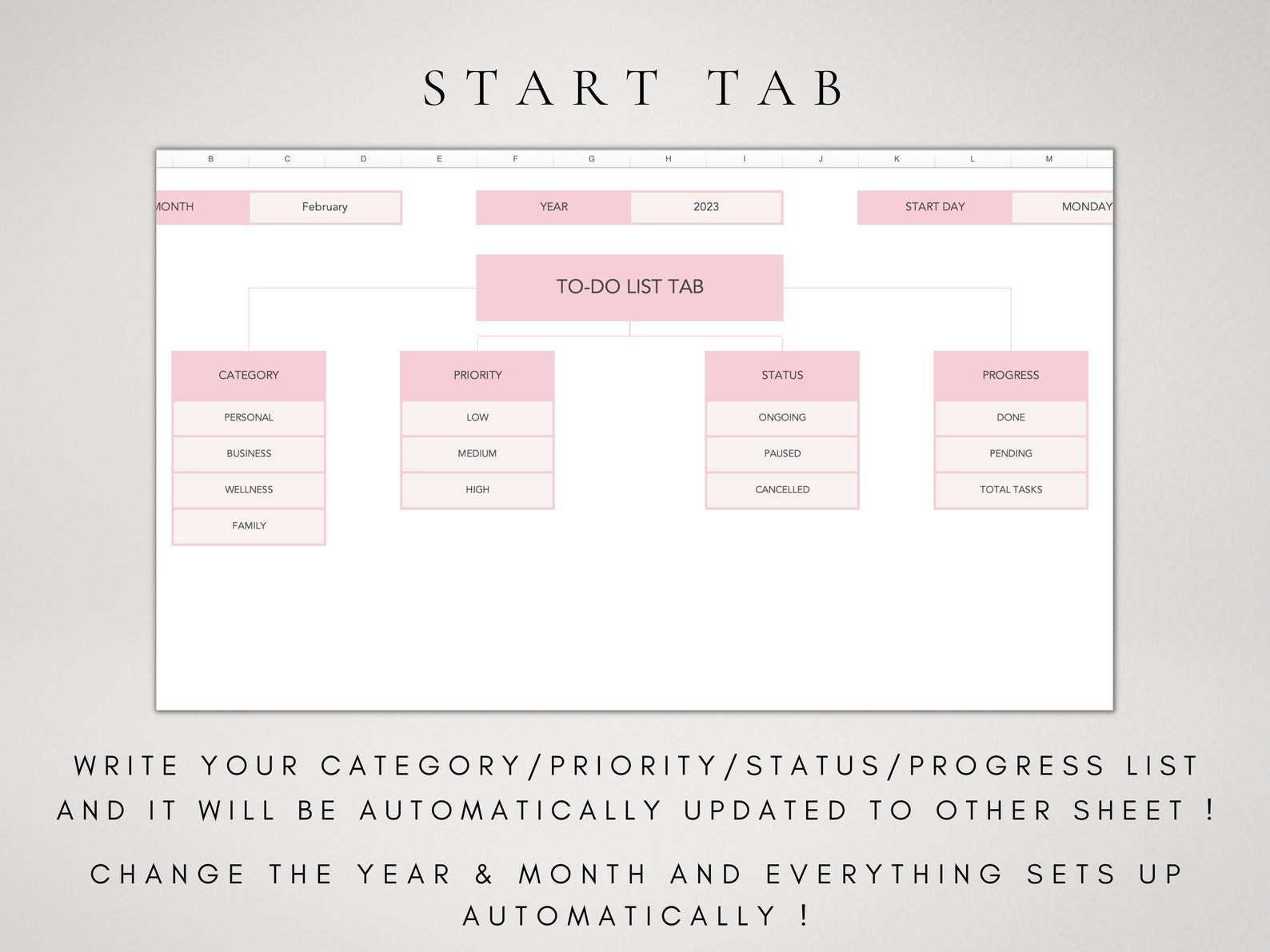 START TAB

B C D E F G H I J K L M

MONTH February YEAR 2023 START DAY MONDAY

TO-DO LIST TAB

CATEGORY
PERSONAL
BUSINESS
WELLNESS
FAMILY

PRIORITY
LOW
MEDIUM
HIGH

STATUS
ONGOING
PAUSED
CANCELLED

PROGRESS
DONE
PENDING
TOTAL TASKS

WRITE YOUR CATEGORY/PRIORITY/STATUS/PROGRESS LIST AND IT WILL BE AUTOMATICALLY UPDATED TO OTHER SHEET !

CHANGE THE YEAR & MONTH AND EVERYTHING SETS UP AUTOMATICALLY !